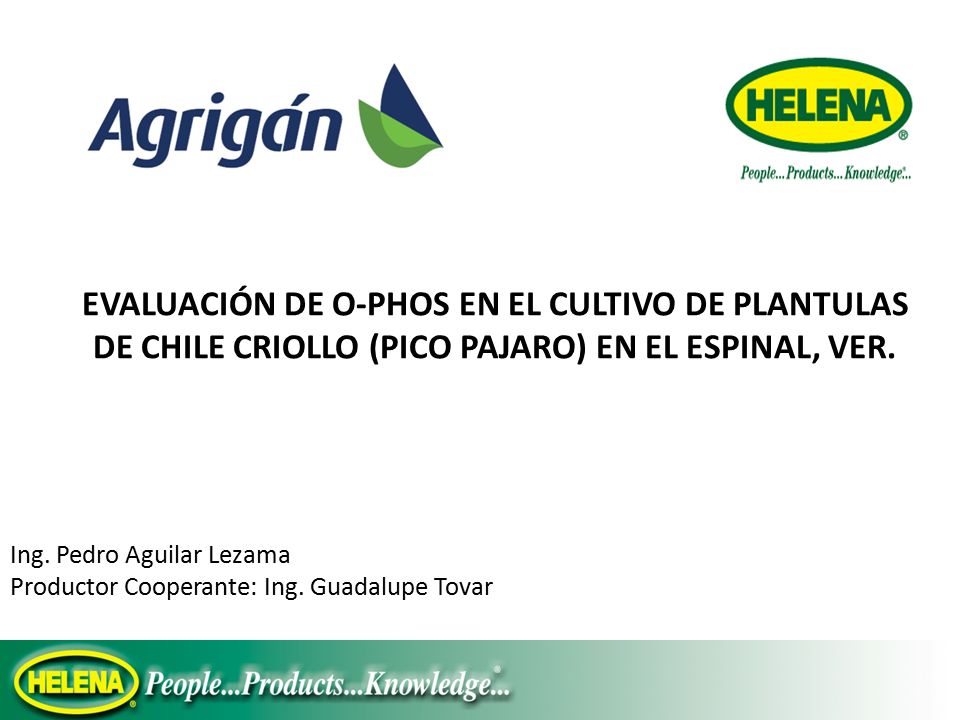 Agrigán

HELENA®
People...Products...Knowledge®...

EVALUACIÓN DE O-PHOS EN EL CULTIVO DE PLANTULAS DE CHILE CRIOLLO (PICO PAJARO) EN EL ESPINAL, VER.

Ing. Pedro Aguilar Lezama
Productor Cooperante: Ing. Guadalupe Tovar

HELENA® People...Products...Knowledge®...